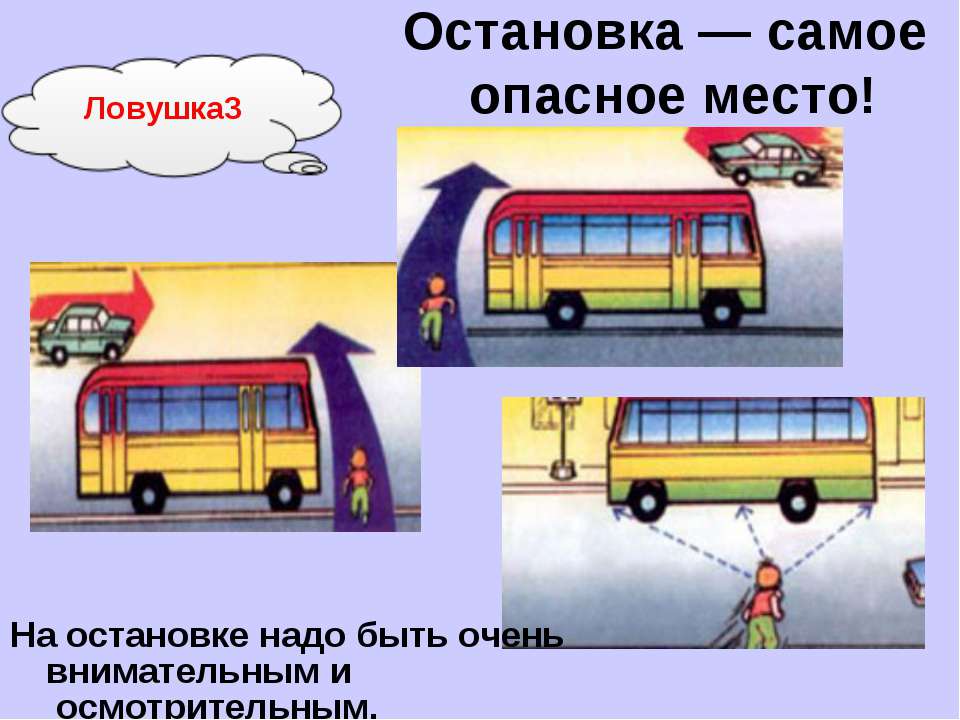 Остановка — самое опасное место!

Ловушка3

На остановке надо быть очень внимательным и осмотрительным.